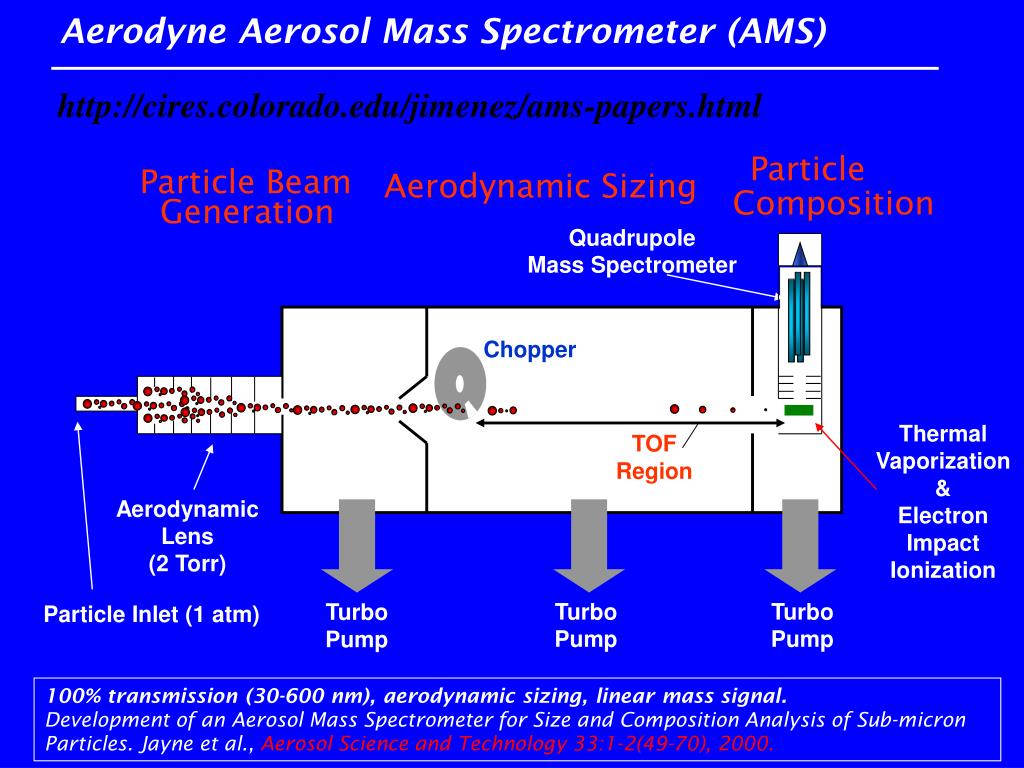 Aerodyne Aerosol Mass Spectrometer (AMS)

http://cires.colorado.edu/jimenez/ams-papers.html

Particle Beam Generation

Aerodynamic Sizing

Particle Composition

Quadrupole Mass Spectrometer

Chopper

TOF Region

Thermal Vaporization & Electron Impact Ionization

Aerodynamic Lens (2 Torr)

Particle Inlet (1 atm)

Turbo Pump

Turbo Pump

Turbo Pump

100% transmission (30-600 nm), aerodynamic sizing, linear mass signal.
Development of an Aerosol Mass Spectrometer for Size and Composition Analysis of Sub-micron Particles. Jayne et al., Aerosol Science and Technology 33:1-2(49-70), 2000.